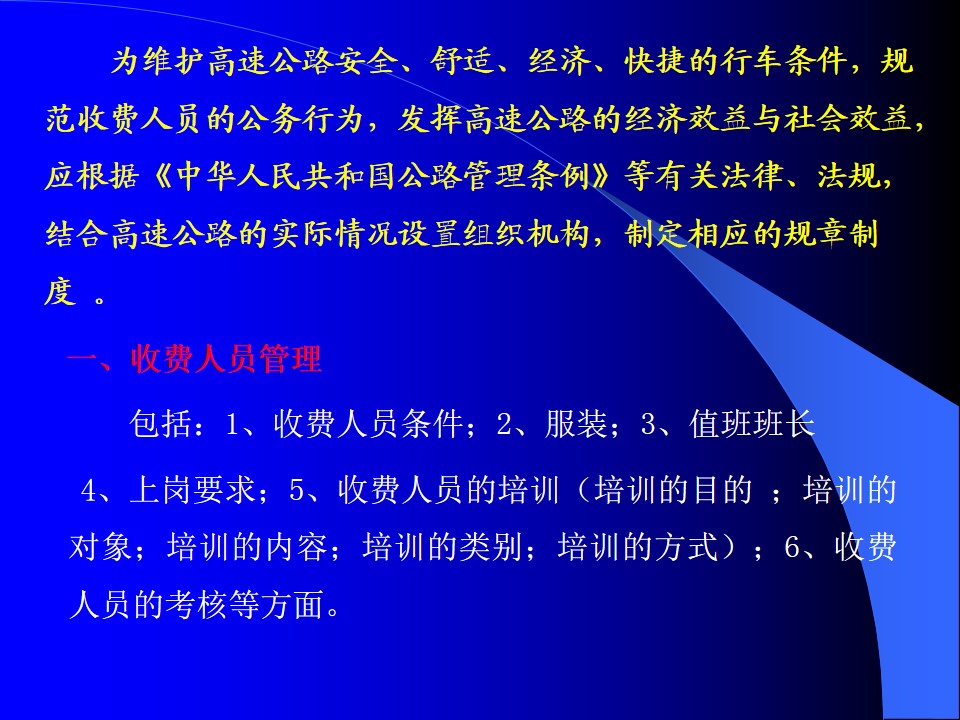 为维护高速公路安全、舒适、经济、快捷的行车条件，规范收费人员的公务行为，发挥高速公路的经济效益与社会效益，应根据《中华人民共和国公路管理条例》等有关法律、法规，结合高速公路的实际情况设置组织机构，制定相应的规章制度 。

一、收费人员管理

包括：1、收费人员条件；2、服装；3、值班班长 4、上岗要求；5、收费人员的培训（培训的目的 ；培训的对象；培训的内容；培训的类别；培训的方式）；6、收费人员的考核等方面。